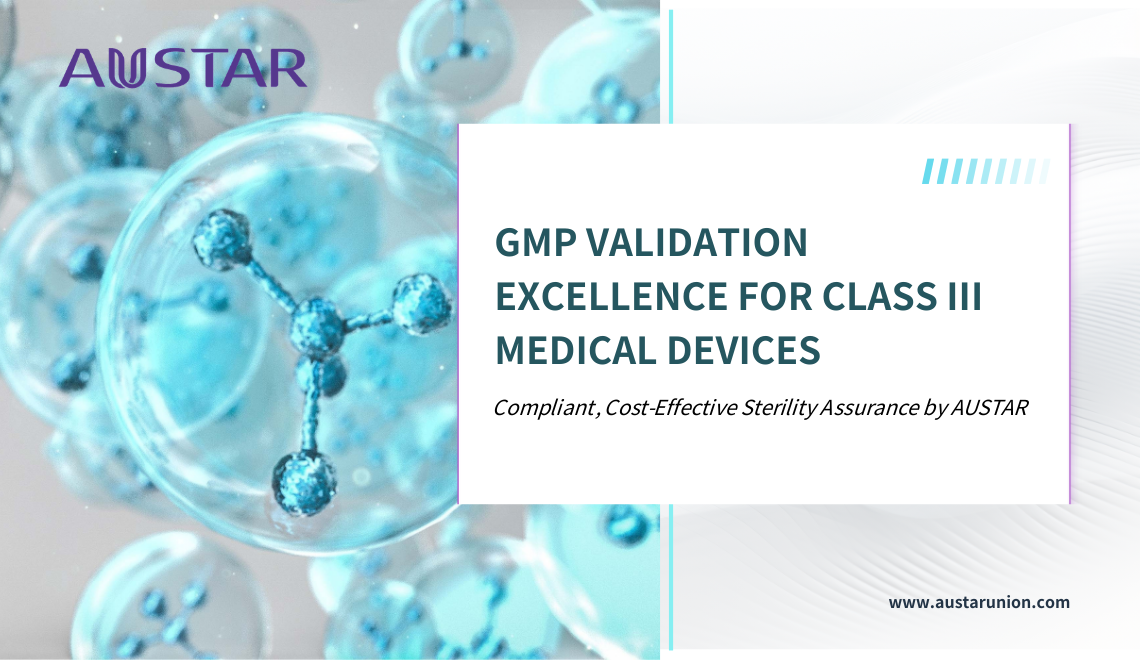 AUSTAR

GMP VALIDATION EXCELLENCE FOR CLASS III MEDICAL DEVICES

Compliant, Cost-Effective Sterility Assurance by AUSTAR

www.austarunion.com